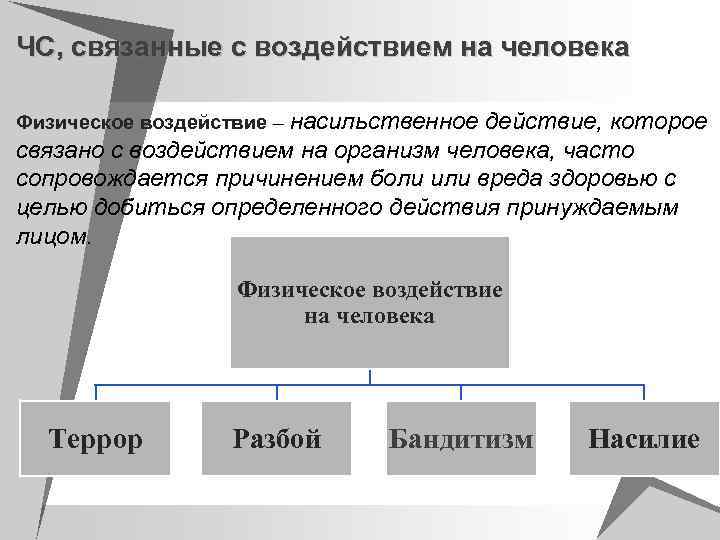 ЧС, связанные с воздействием на человека

Физическое воздействие – насильственное действие, которое связано с воздействием на организм человека, часто сопровождается причинением боли или вреда здоровью с целью добиться определенного действия принуждаемым лицом.

Физическое воздействие на человека

Террор

Разбой

Бандитизм

Насилие